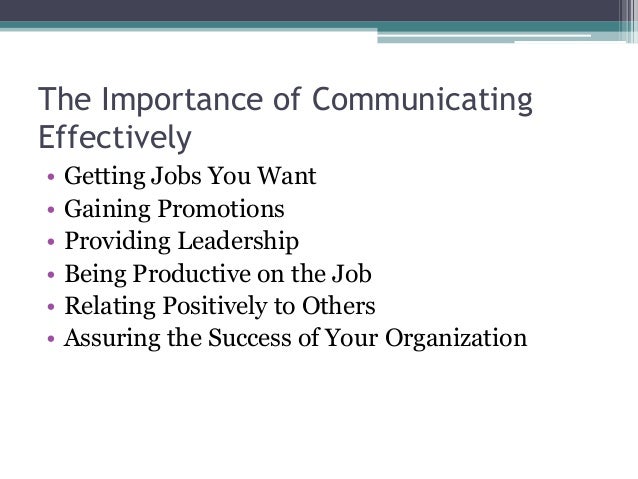 The Importance of Communicating Effectively

• Getting Jobs You Want
• Gaining Promotions
• Providing Leadership
• Being Productive on the Job
• Relating Positively to Others
• Assuring the Success of Your Organization